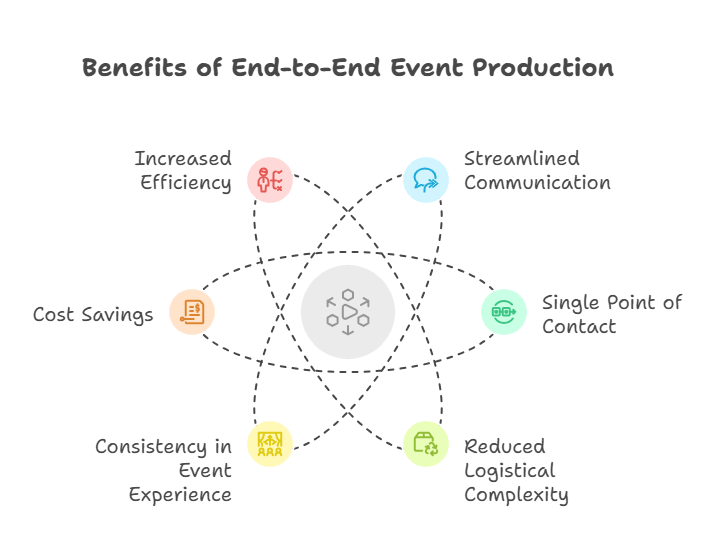 Benefits of End-to-End Event Production

Increased Efficiency

Streamlined Communication

Cost Savings

Single Point of Contact

Consistency in Event Experience

Reduced Logistical Complexity